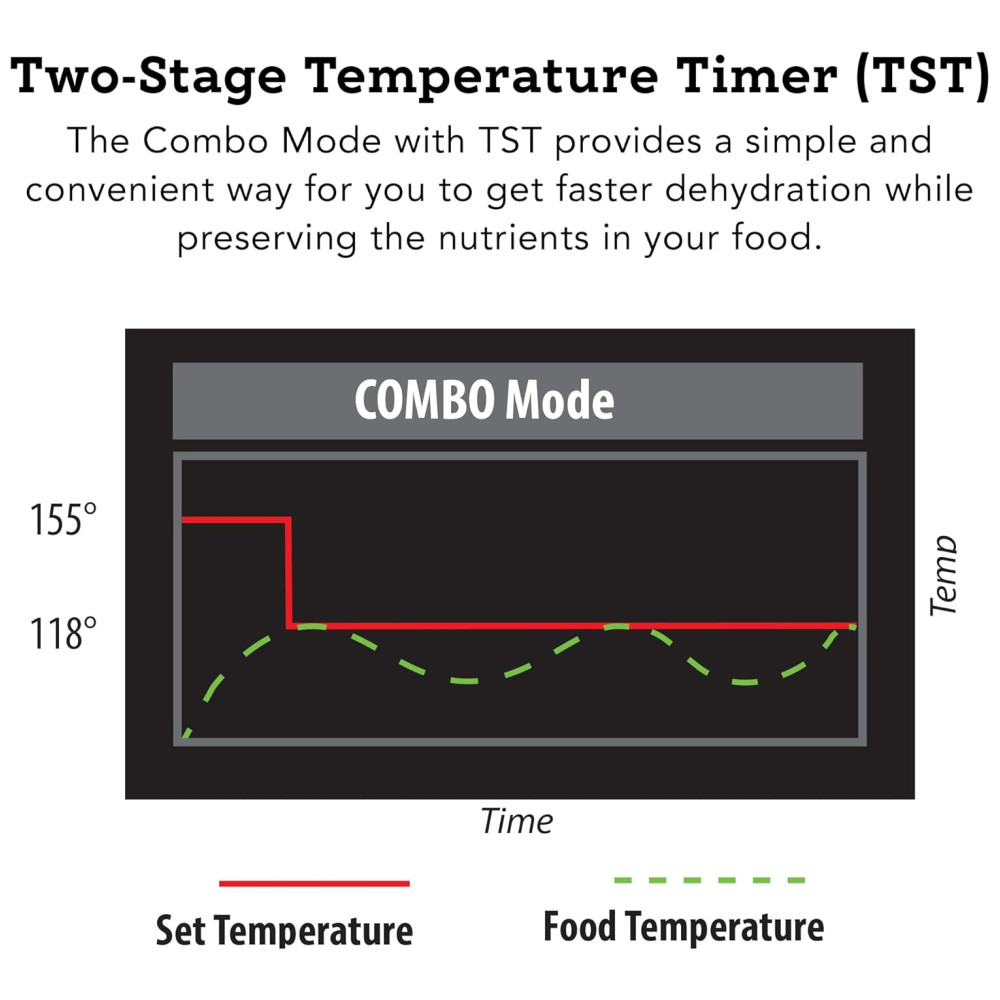 Two-Stage Temperature Timer (TST)

The Combo Mode with TST provides a simple and convenient way for you to get faster dehydration while preserving the nutrients in your food.

COMBO Mode

155°

118°

Temp

Time

Set Temperature

Food Temperature